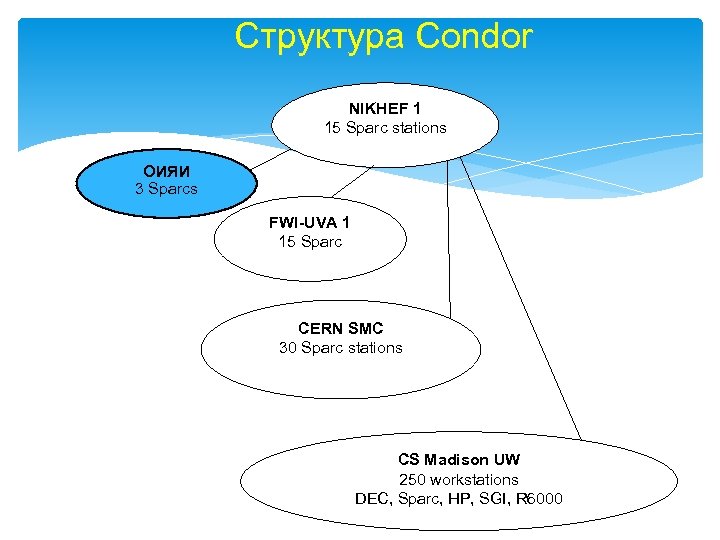 Структура Condor

NIKHEF 1
15 Sparc stations

ОИЯИ
3 Sparcs

FWI-UVA 1
15 Sparc

CERN SMC
30 Sparc stations

CS Madison UW
250 workstations
DEC, Sparc, HP, SGI, R6000